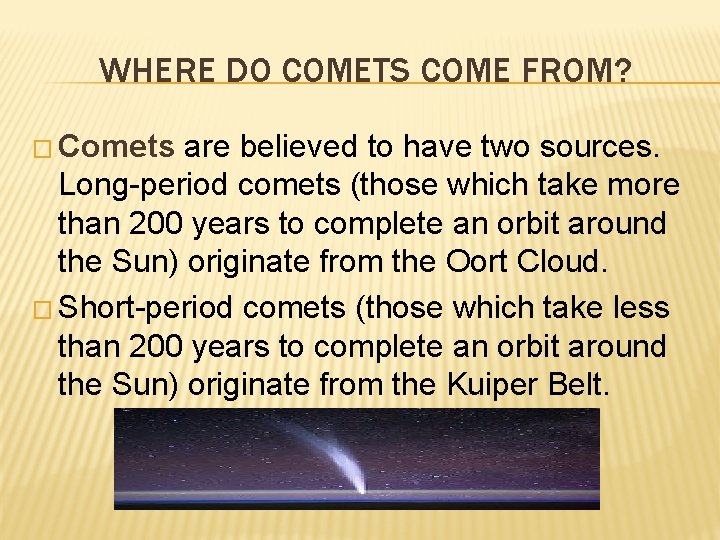 WHERE DO COMETS COME FROM?

□ Comets are believed to have two sources. Long-period comets (those which take more than 200 years to complete an orbit around the Sun) originate from the Oort Cloud.

□ Short-period comets (those which take less than 200 years to complete an orbit around the Sun) originate from the Kuiper Belt.